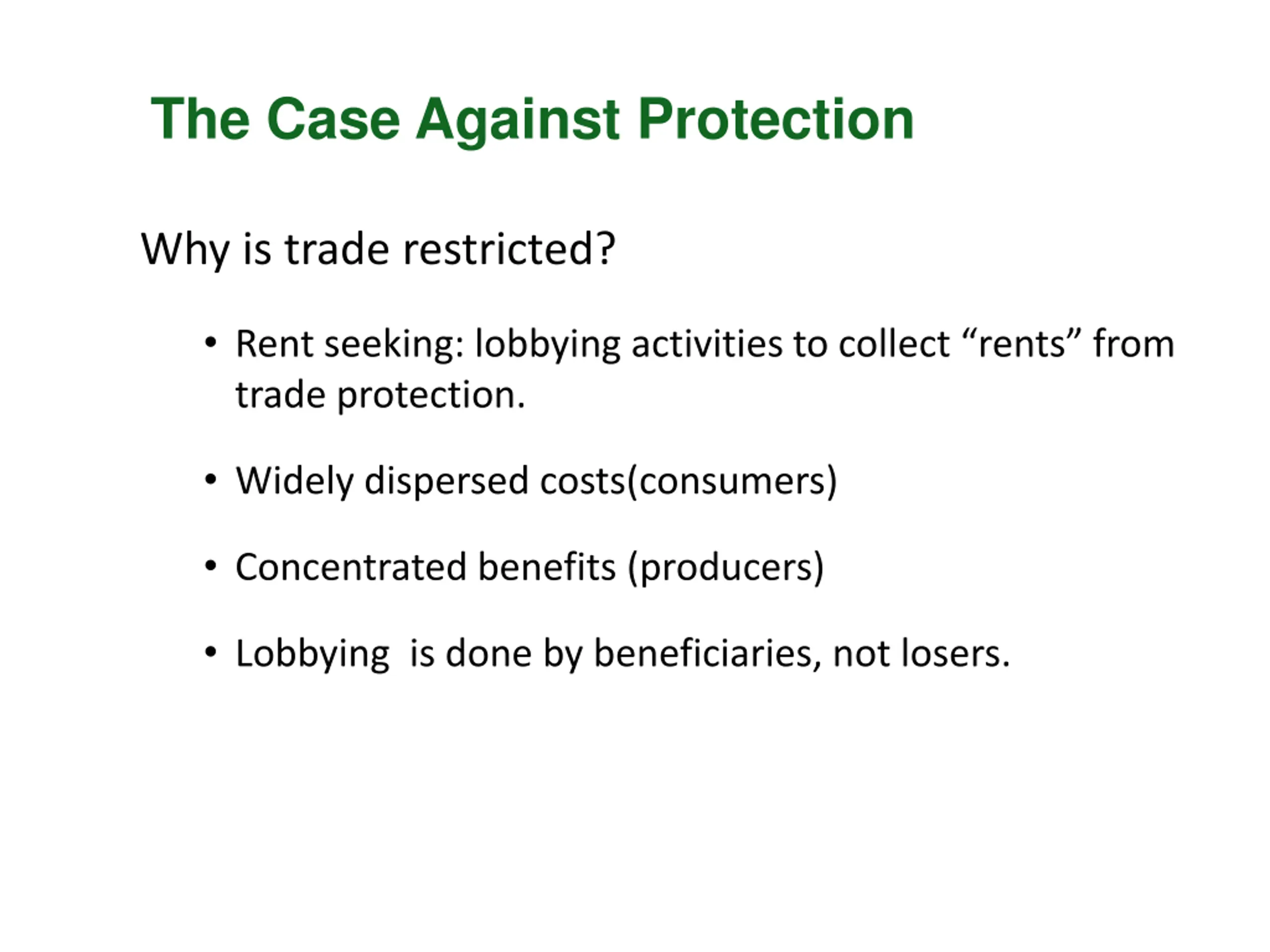 The Case Against Protection

Why is trade restricted?

• Rent seeking: lobbying activities to collect “rents” from trade protection.

• Widely dispersed costs(consumers)

• Concentrated benefits (producers)

• Lobbying  is done by beneficiaries, not losers.